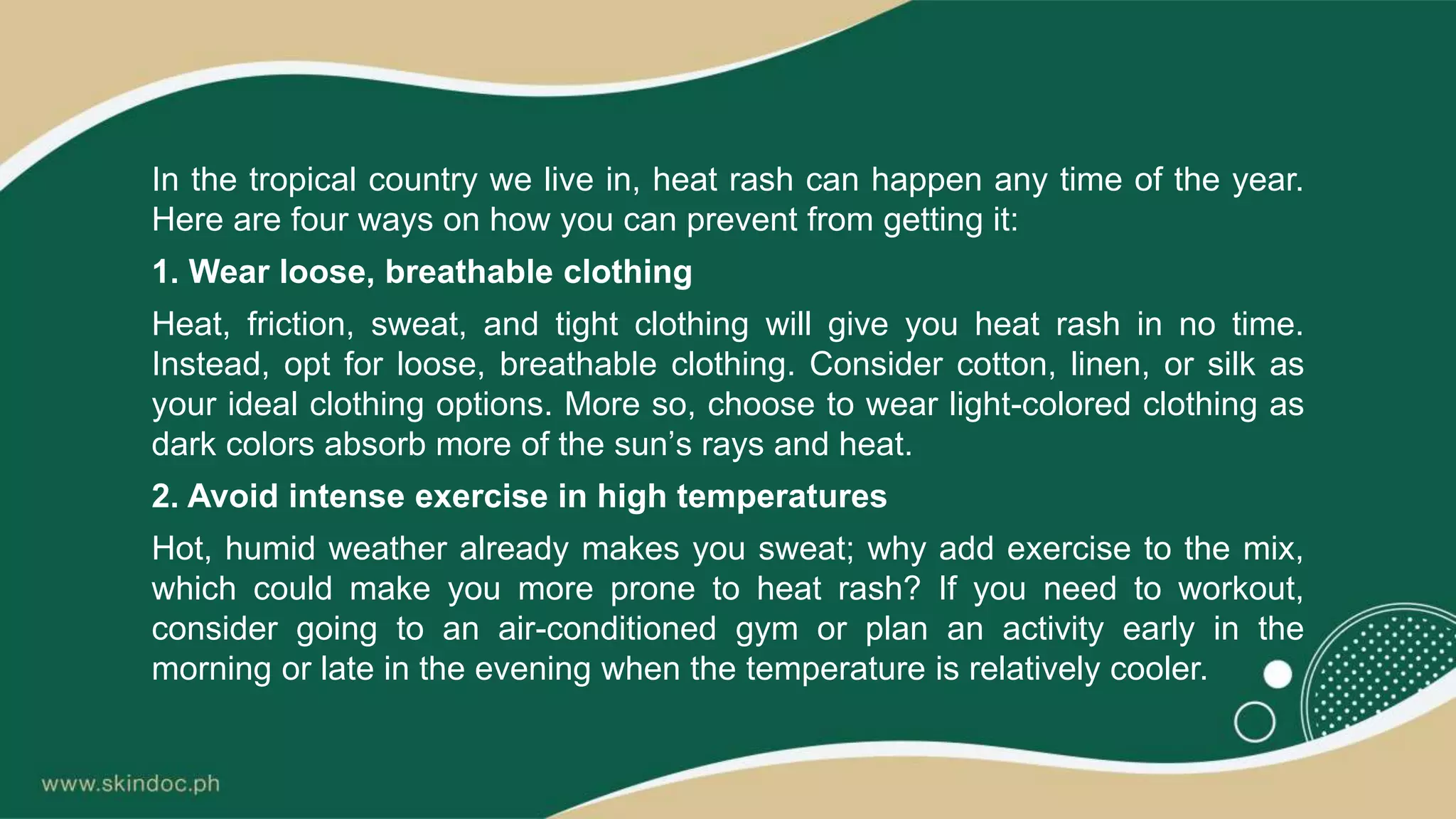 In the tropical country we live in, heat rash can happen any time of the year. Here are four ways on how you can prevent from getting it:

1. Wear loose, breathable clothing

Heat, friction, sweat, and tight clothing will give you heat rash in no time. Instead, opt for loose, breathable clothing. Consider cotton, linen, or silk as your ideal clothing options. More so, choose to wear light-colored clothing as dark colors absorb more of the sun’s rays and heat.

2. Avoid intense exercise in high temperatures

Hot, humid weather already makes you sweat; why add exercise to the mix, which could make you more prone to heat rash? If you need to workout, consider going to an air-conditioned gym or plan an activity early in the morning or late in the evening when the temperature is relatively cooler.

www.skindoc.ph